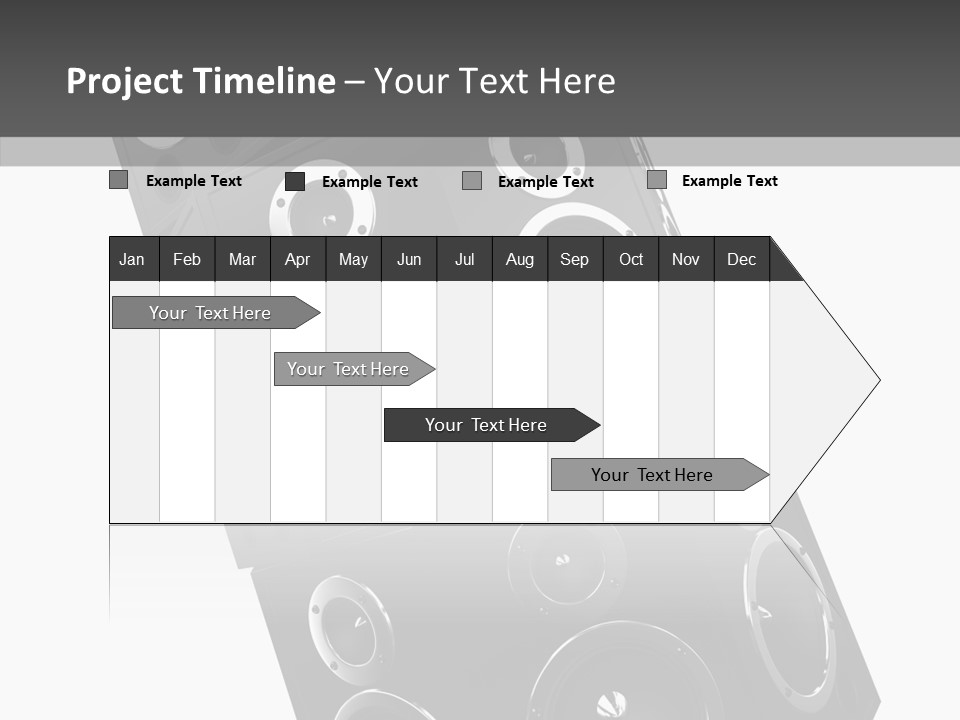 Project Timeline – Your Text Here

Example Text
Example Text
Example Text
Example Text

| Jan | Feb | Mar | Apr | May | Jun | Jul | Aug | Sep | Oct | Nov | Dec |
|---|---|---|---|---|---|---|---|---|---|---|---|

Your Text Here

Your Text Here

Your Text Here

Your Text Here